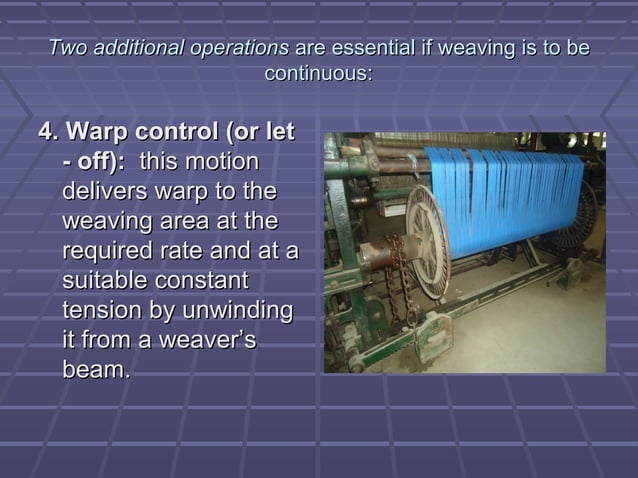 Two additional operations are essential if weaving is to be continuous:

4. Warp control (or let - off): this motion delivers warp to the weaving area at the required rate and at a suitable constant tension by unwinding it from a weaver's beam.